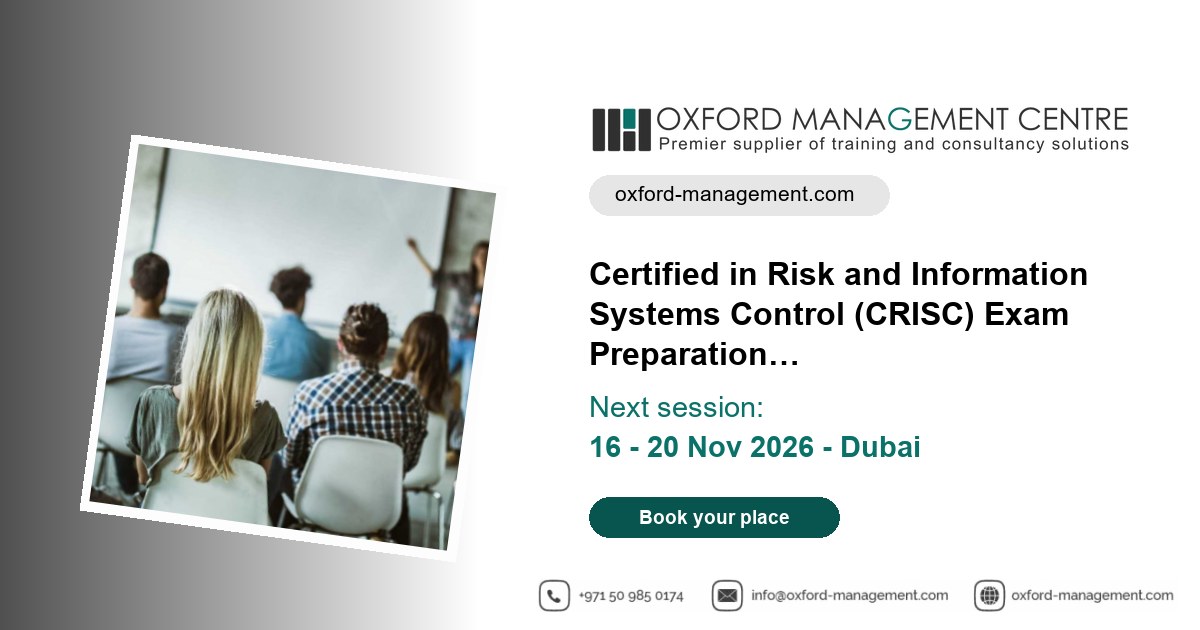 OXFORD MANAGEMENT CENTRE
Premier supplier of training and consultancy solutions

oxford-management.com

Certified in Risk and Information Systems Control (CRISC) Exam Preparation…

Next session:
16 - 20 Nov 2026 - Dubai

Book your place

+971 50 985 0174
info@oxford-management.com
oxford-management.com